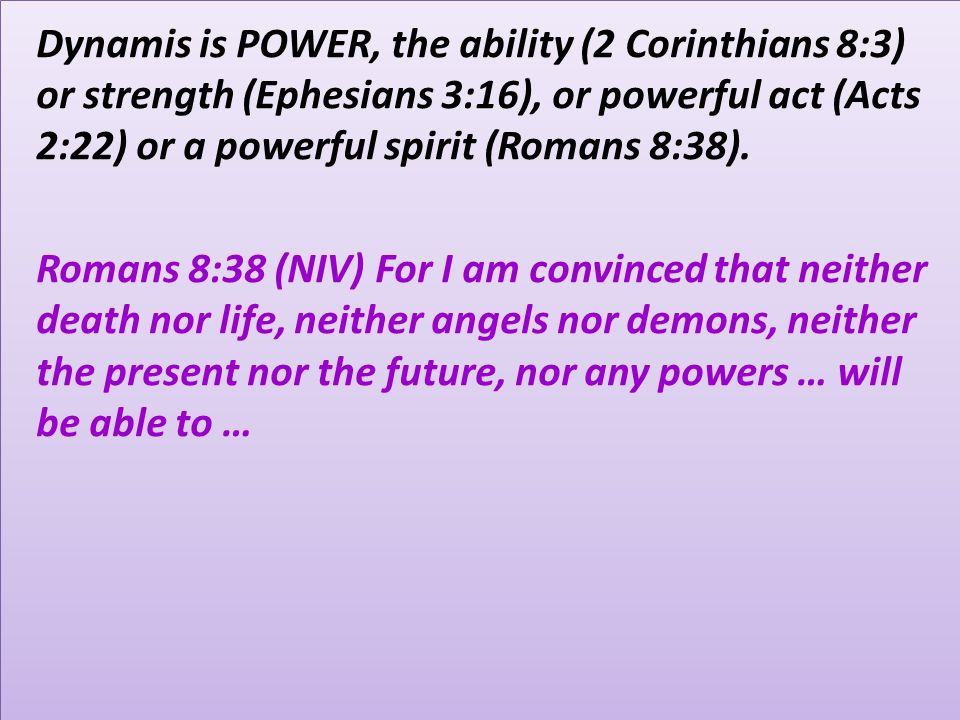 Dynamis is POWER, the ability (2 Corinthians 8:3) or strength (Ephesians 3:16), or powerful act (Acts 2:22) or a powerful spirit (Romans 8:38).

Romans 8:38 (NIV) For I am convinced that neither death nor life, neither angels nor demons, neither the present nor the future, nor any powers … will be able to …